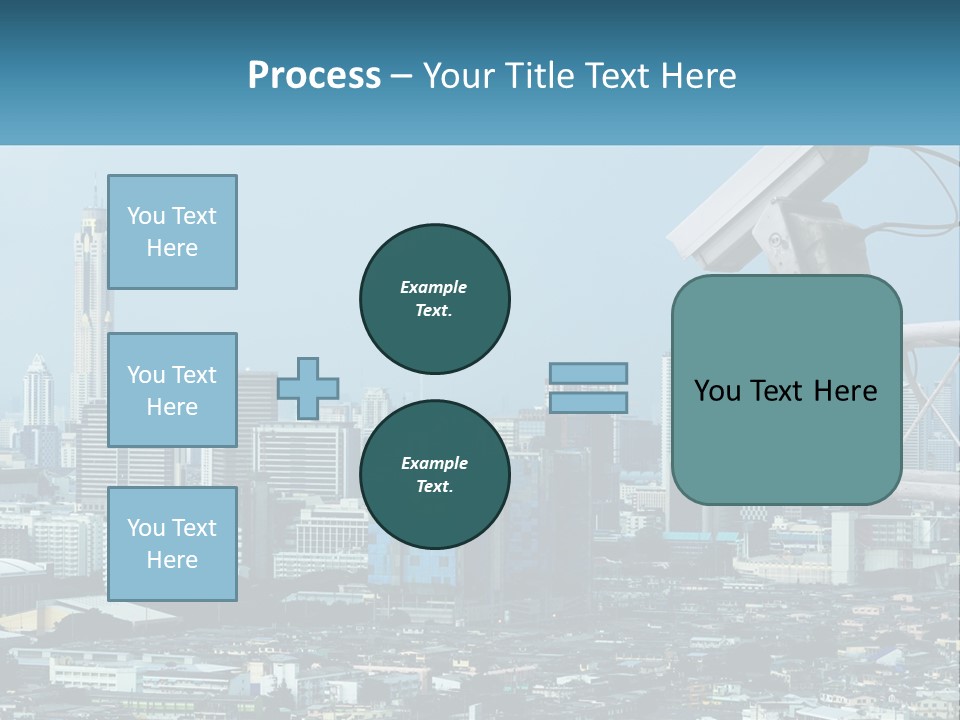 Process – Your Title Text Here

You Text Here

You Text Here

You Text Here

Example Text.

Example Text.

You Text Here